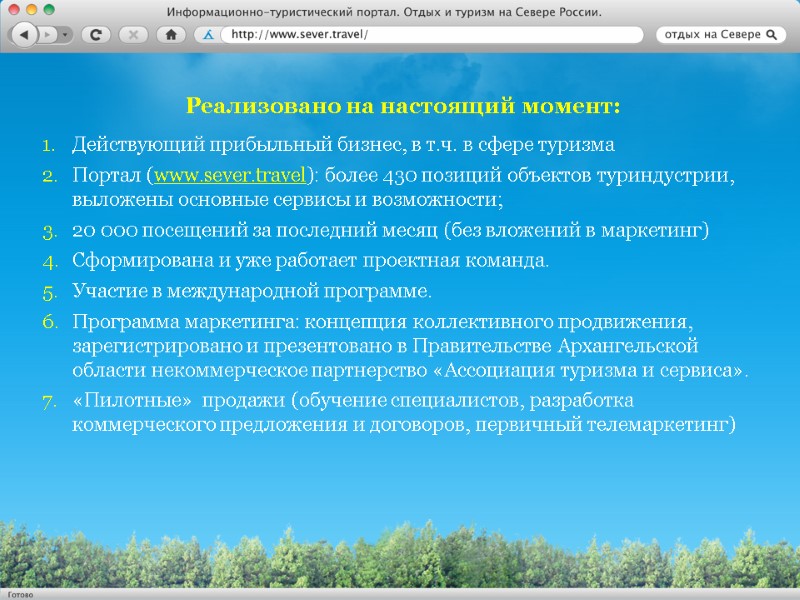 Информационно-туристический портал. Отдых и туризм на Севере России.

http://www.sever.travel/

отдых на Севере

Реализовано на настоящий момент:

1. Действующий прибыльный бизнес, в т.ч. в сфере туризма
2. Портал (www.sever.travel): более 430 позиций объектов туриндустрии, выложены основные сервисы и возможности;
3. 20 000 посещений за последний месяц (без вложений в маркетинг)
4. Сформирована и уже работает проектная команда.
5. Участие в международной программе.
6. Программа маркетинга: концепция коллективного продвижения, зарегистрировано и презентовано в Правительстве Архангельской области некоммерческое партнерство «Ассоциация туризма и сервиса».
7. «Пилотные» продажи (обучение специалистов, разработка коммерческого предложения и договоров, первичный телемаркетинг)

Готово